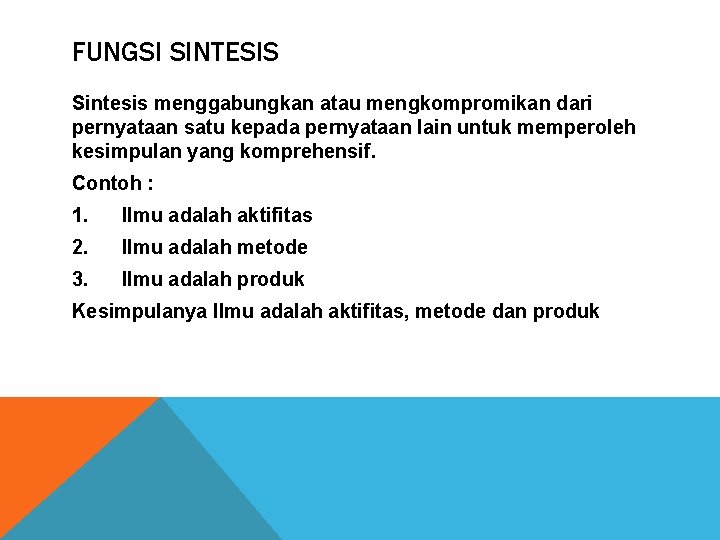 FUNGSI SINTESIS

Sintesis menggabungkan atau mengkompromikan dari pernyataan satu kepada pernyataan lain untuk memperoleh kesimpulan yang komprehensif.

Contoh :

1. Ilmu adalah aktifitas
2. Ilmu adalah metode
3. Ilmu adalah produk

Kesimpulanya Ilmu adalah aktifitas, metode dan produk